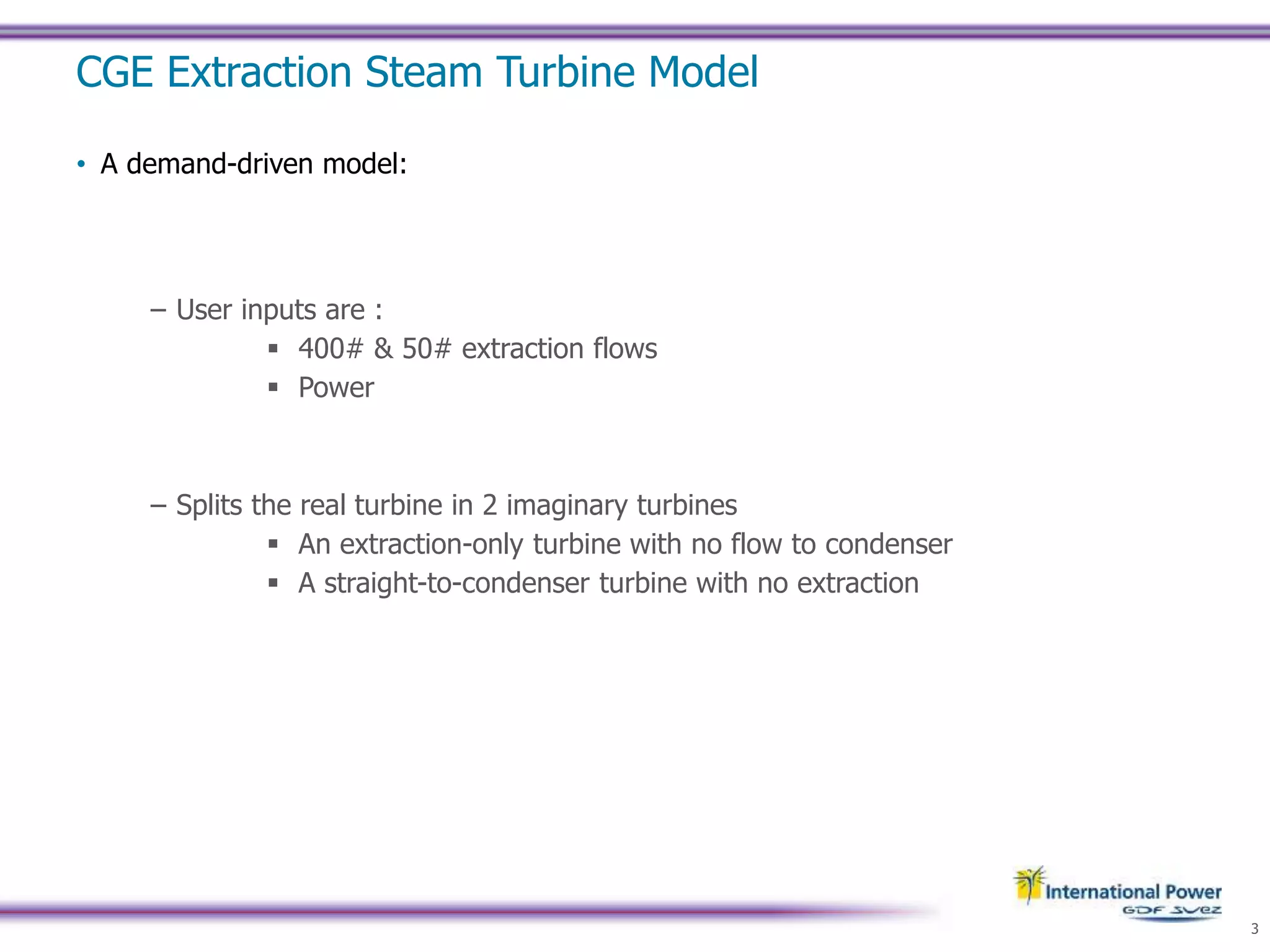 CGE Extraction Steam Turbine Model

• A demand-driven model:

– User inputs are :
▪ 400# & 50# extraction flows
▪ Power

– Splits the real turbine in 2 imaginary turbines
▪ An extraction-only turbine with no flow to condenser
▪ A straight-to-condenser turbine with no extraction

International Power
GDF SUEZ

3